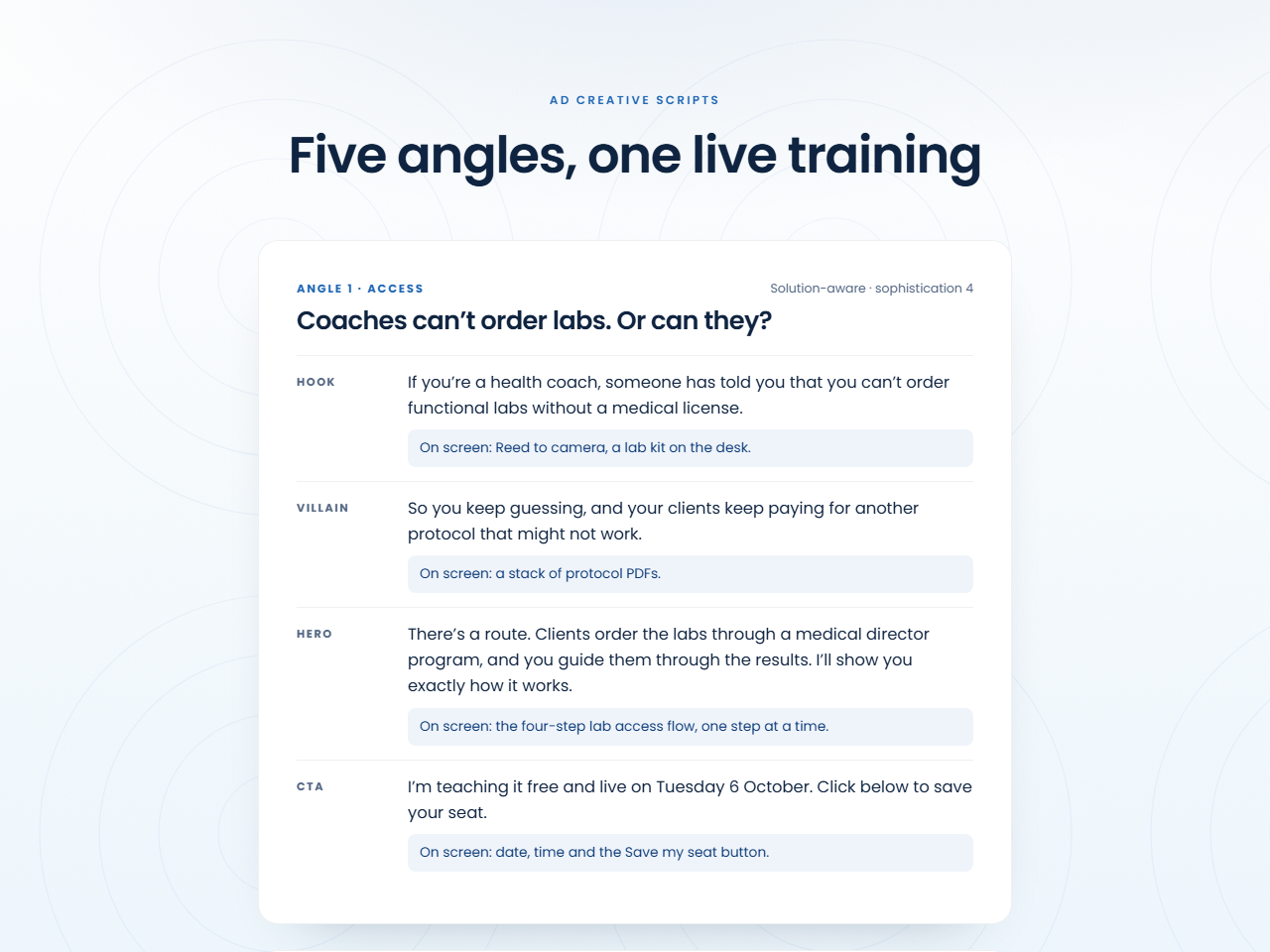 AD CREATIVE SCRIPTS

Five angles, one live training

ANGLE 1 · ACCESS

Solution-aware · sophistication 4

Coaches can't order labs. Or can they?

HOOK

If you're a health coach, someone has told you that you can't order functional labs without a medical license.

On screen: Reed to camera, a lab kit on the desk.

VILLAIN

So you keep guessing, and your clients keep paying for another protocol that might not work.

On screen: a stack of protocol PDFs.

HERO

There's a route. Clients order the labs through a medical director program, and you guide them through the results. I'll show you exactly how it works.

On screen: the four-step lab access flow, one step at a time.

CTA

I'm teaching it free and live on Tuesday 6 October. Click below to save your seat.

On screen: date, time and the Save my seat button.